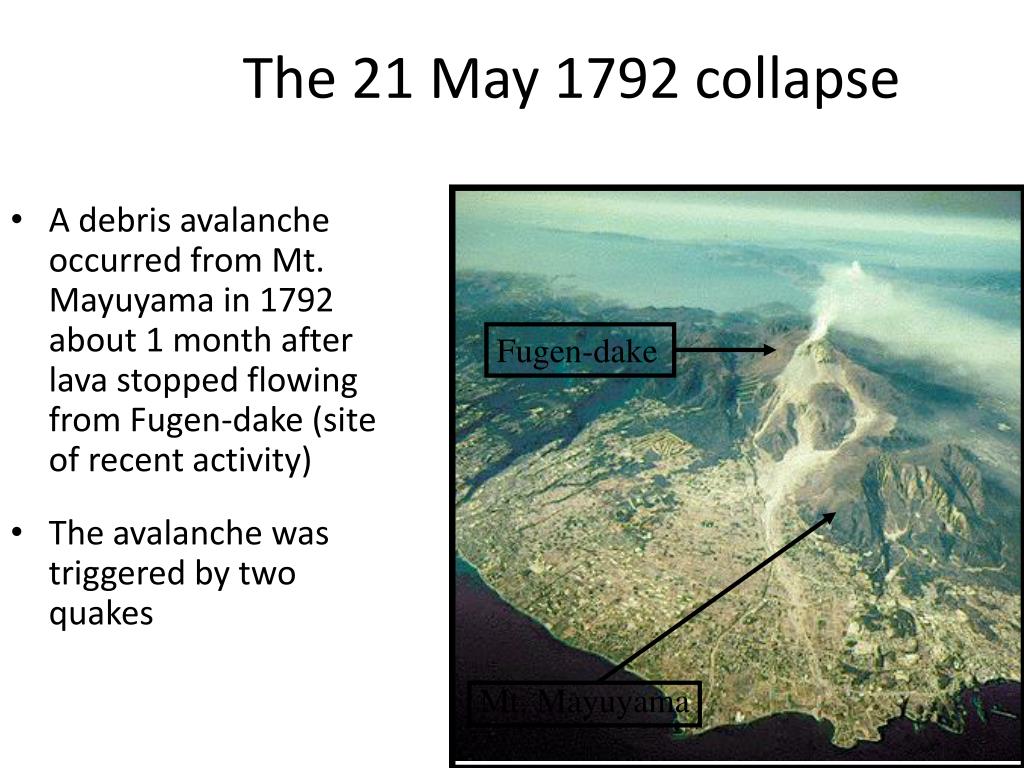 The 21 May 1792 collapse

• A debris avalanche occurred from Mt. Mayuyama in 1792 about 1 month after lava stopped flowing from Fugen-dake (site of recent activity)

• The avalanche was triggered by two quakes

Fugen-dake

Mt. Mayuyama